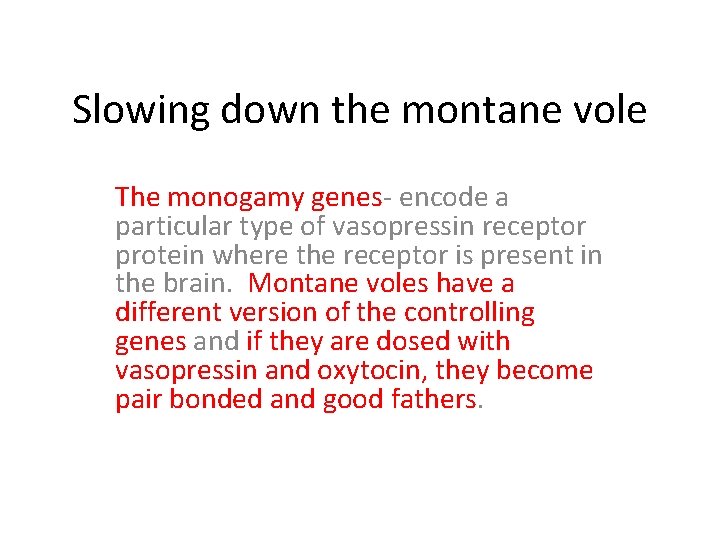 Slowing down the montane vole

The monogamy genes- encode a particular type of vasopressin receptor protein where the receptor is present in the brain. Montane voles have a different version of the controlling genes and if they are dosed with vasopressin and oxytocin, they become pair bonded and good fathers.